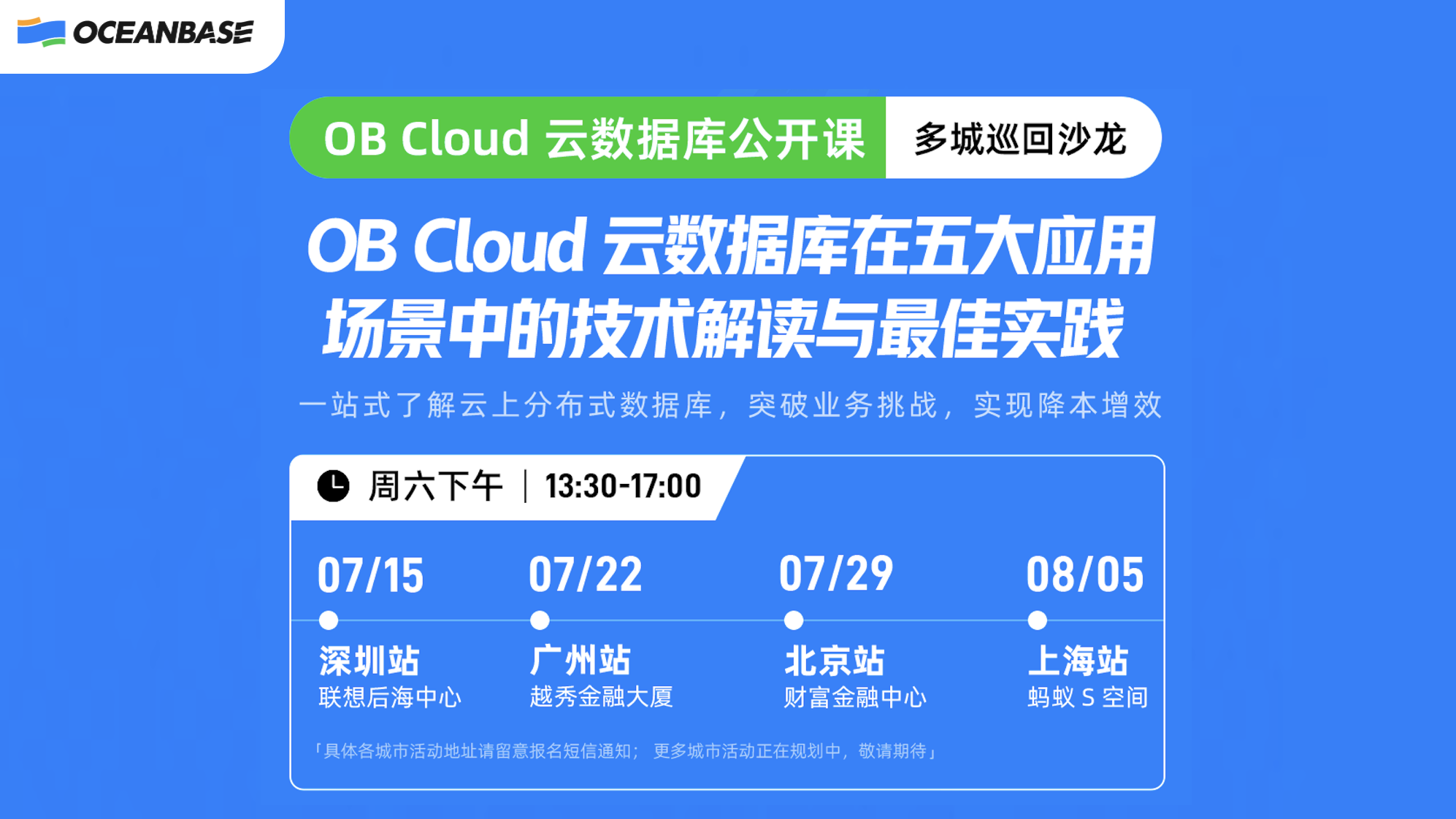 OCEANBASE

OB Cloud 云数据库公开课 多城巡回沙龙

OB Cloud 云数据库在五大应用场景中的技术解读与最佳实践

一站式了解云上分布式数据库，突破业务挑战，实现降本增效

周六下午 | 13:30-17:00

07/15
深圳站
联想后海中心

07/22
广州站
越秀金融大厦

07/29
北京站
财富金融中心

08/05
上海站
蚂蚁 S 空间

「具体各城市活动地址请留意报名短信通知； 更多城市活动正在规划中，敬请期待」